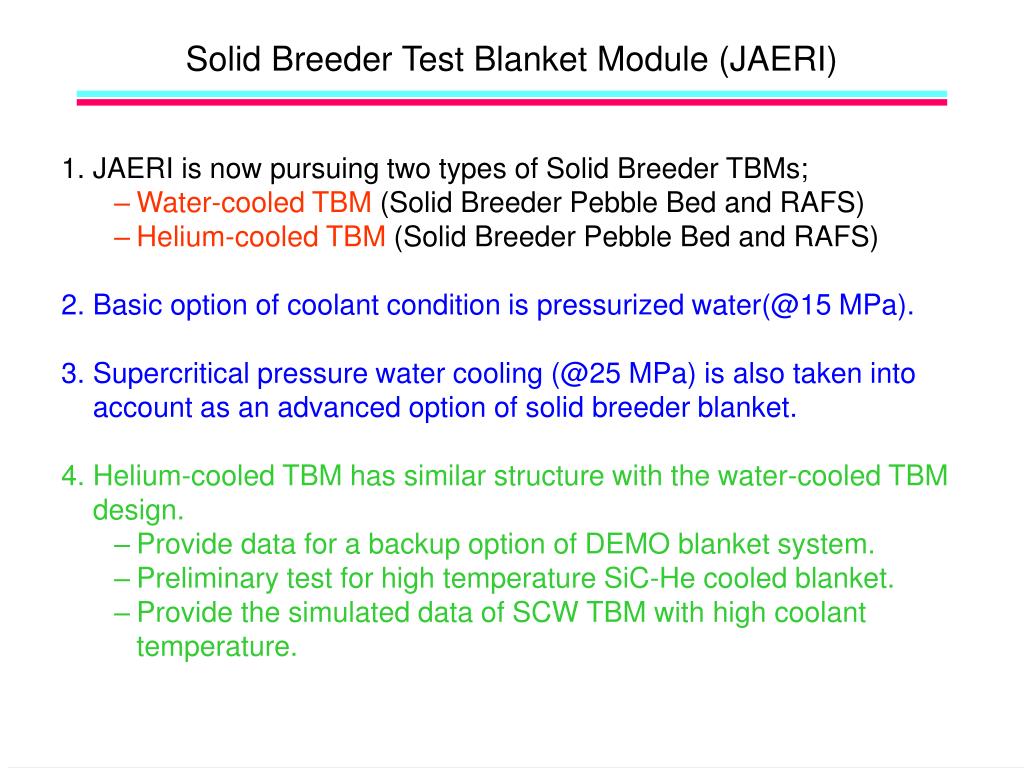 Solid Breeder Test Blanket Module (JAERI)

1. JAERI is now pursuing two types of Solid Breeder TBMs;
– Water-cooled TBM (Solid Breeder Pebble Bed and RAFS)
– Helium-cooled TBM (Solid Breeder Pebble Bed and RAFS)

2. Basic option of coolant condition is pressurized water(@15 MPa).

3. Supercritical pressure water cooling (@25 MPa) is also taken into account as an advanced option of solid breeder blanket.

4. Helium-cooled TBM has similar structure with the water-cooled TBM design.
– Provide data for a backup option of DEMO blanket system.
– Preliminary test for high temperature SiC-He cooled blanket.
– Provide the simulated data of SCW TBM with high coolant temperature.